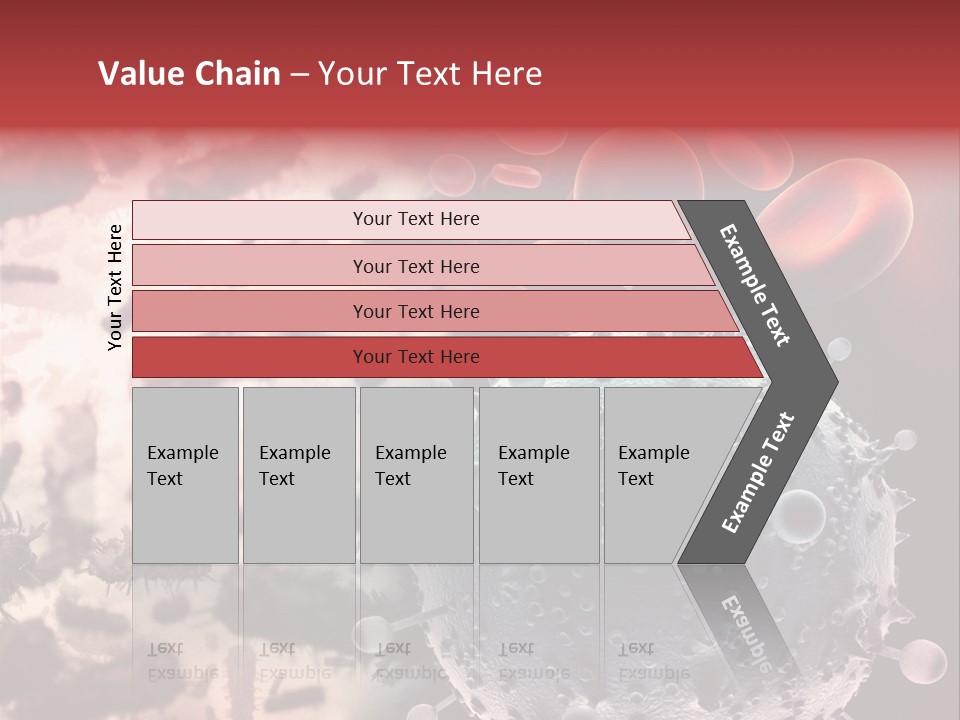 Value Chain – Your Text Here

Your Text Here

Your Text Here

Your Text Here

Your Text Here

Your Text Here

Example Text

Example Text

Example Text

Example Text

Example Text

Example Text

Example Text